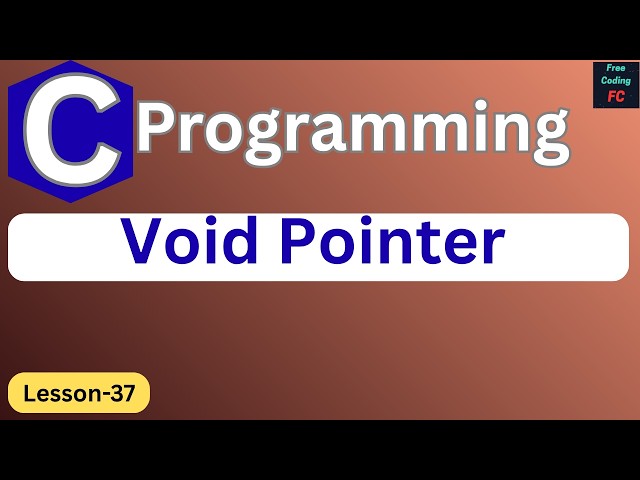 C Programming

Free Coding FC

Void Pointer

Lesson-37